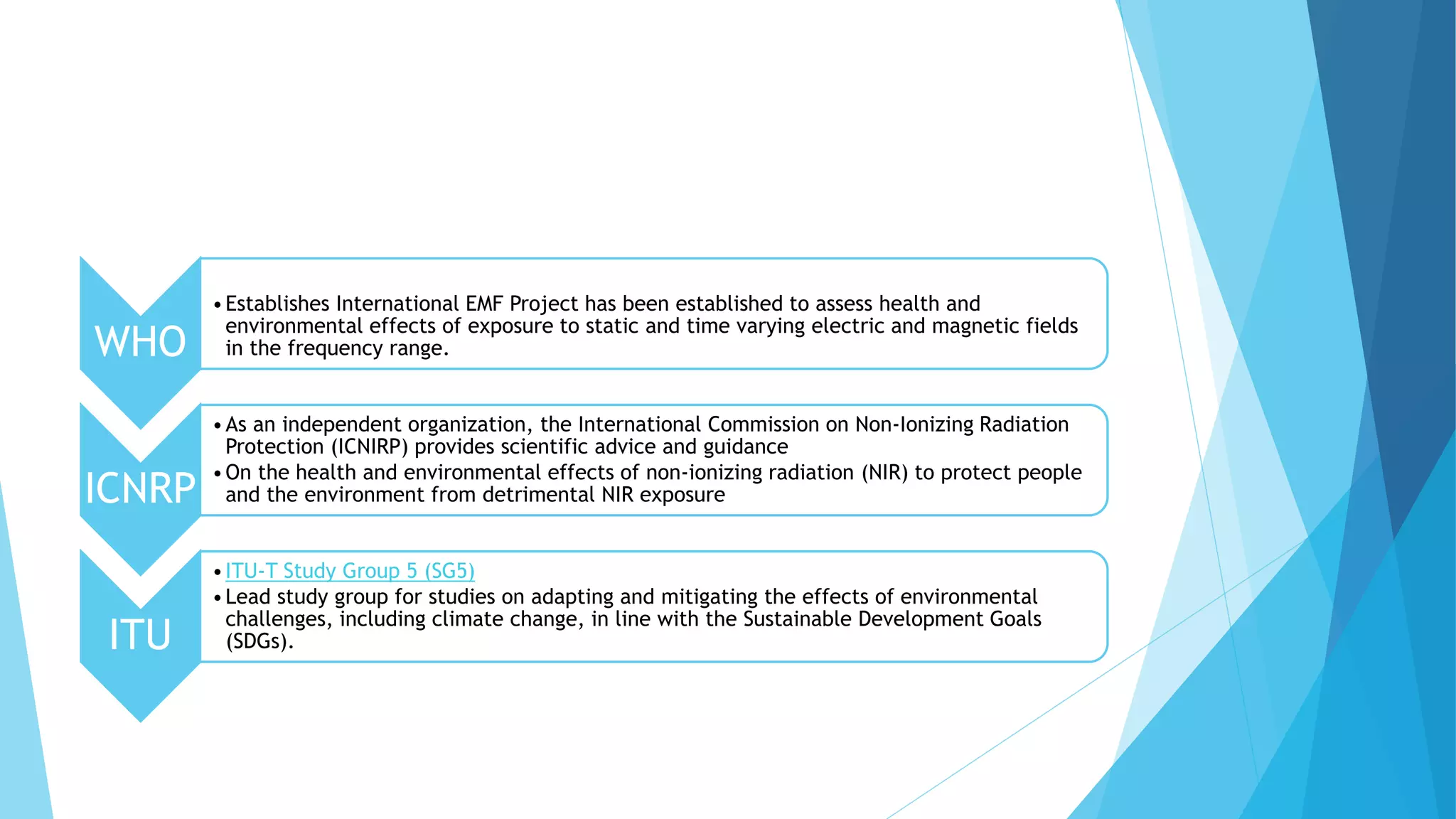 WHO

• Establishes International EMF Project has been established to assess health and environmental effects of exposure to static and time varying electric and magnetic fields in the frequency range.

ICNRP

• As an independent organization, the International Commission on Non-Ionizing Radiation Protection (ICNIRP) provides scientific advice and guidance
• On the health and environmental effects of non-ionizing radiation (NIR) to protect people and the environment from detrimental NIR exposure

ITU

• ITU-T Study Group 5 (SG5)
• Lead study group for studies on adapting and mitigating the effects of environmental challenges, including climate change, in line with the Sustainable Development Goals (SDGs).